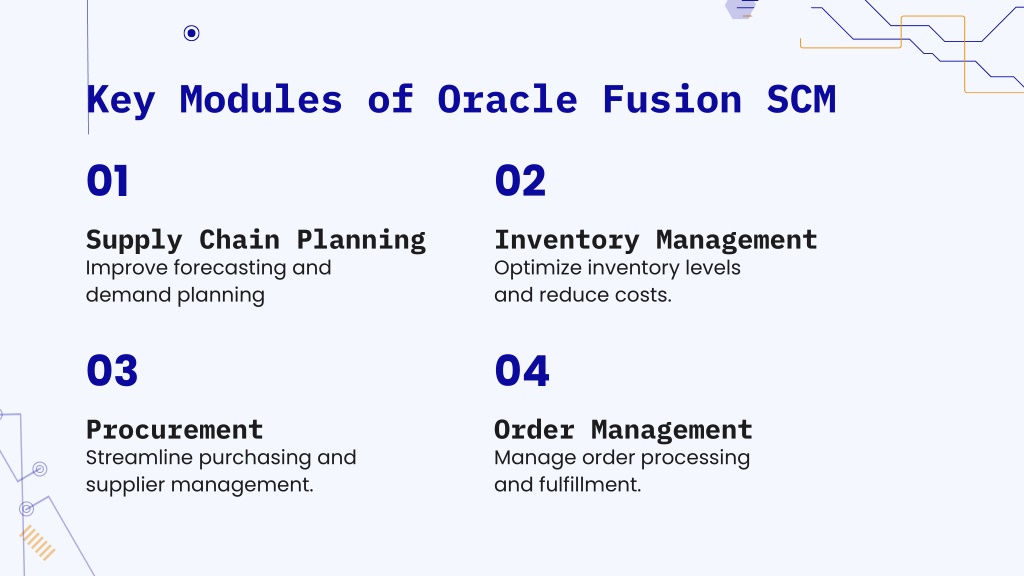 Key Modules of Oracle Fusion SCM

01

Supply Chain Planning
Improve forecasting and demand planning

02

Inventory Management
Optimize inventory levels and reduce costs.

03

Procurement
Streamline purchasing and supplier management.

04

Order Management
Manage order processing and fulfillment.